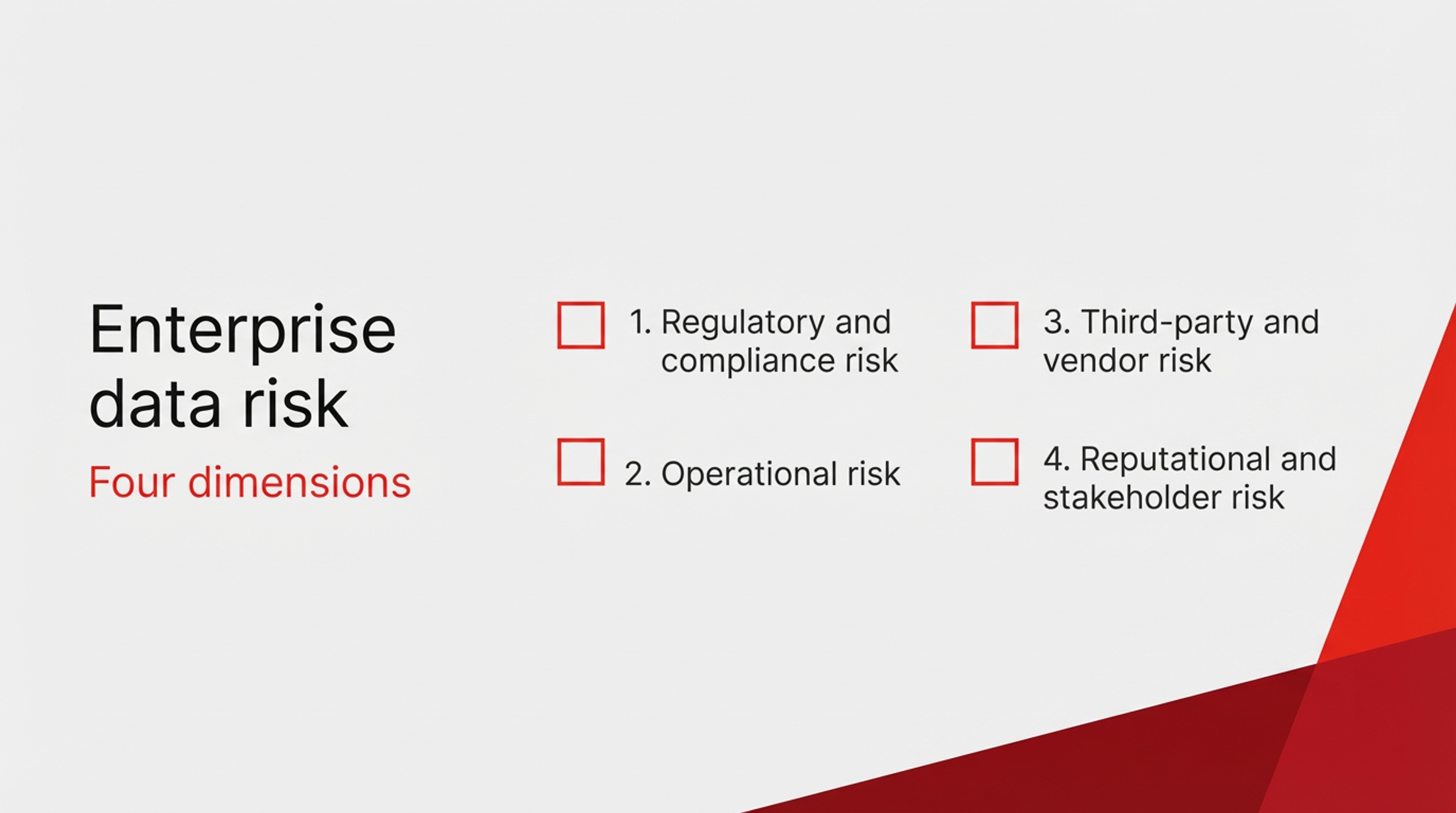 Enterprise data risk

Four dimensions

1. Regulatory and compliance risk

2. Operational risk

3. Third-party and vendor risk

4. Reputational and stakeholder risk